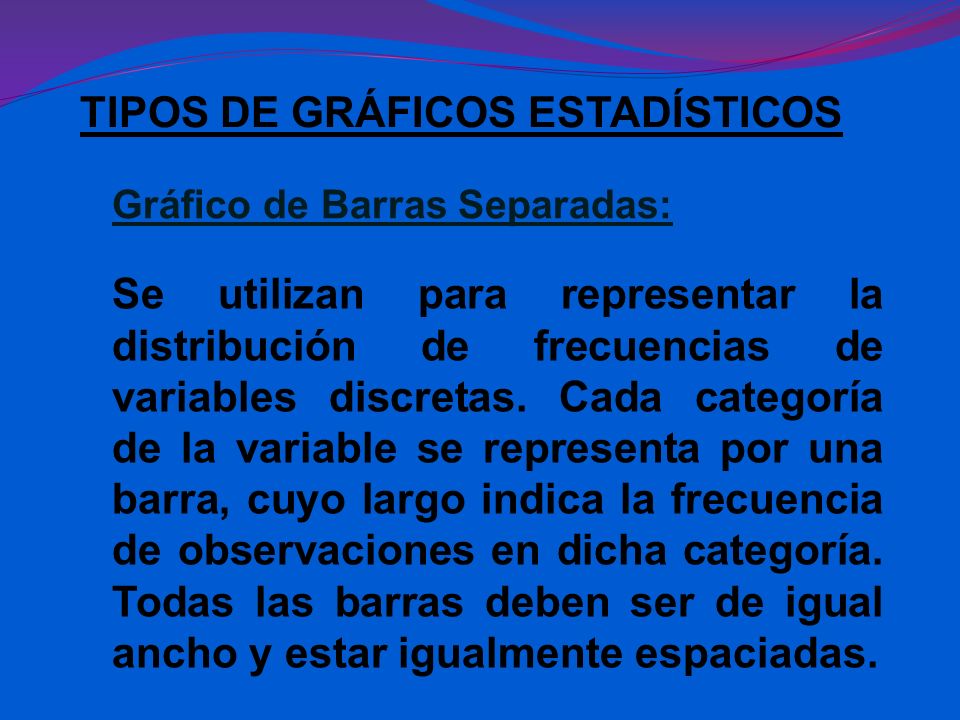 TIPOS DE GRÁFICOS ESTADÍSTICOS

Gráfico de Barras Separadas:

Se utilizan para representar la distribución de frecuencias de variables discretas. Cada categoría de la variable se representa por una barra, cuyo largo indica la frecuencia de observaciones en dicha categoría. Todas las barras deben ser de igual ancho y estar igualmente espaciadas.